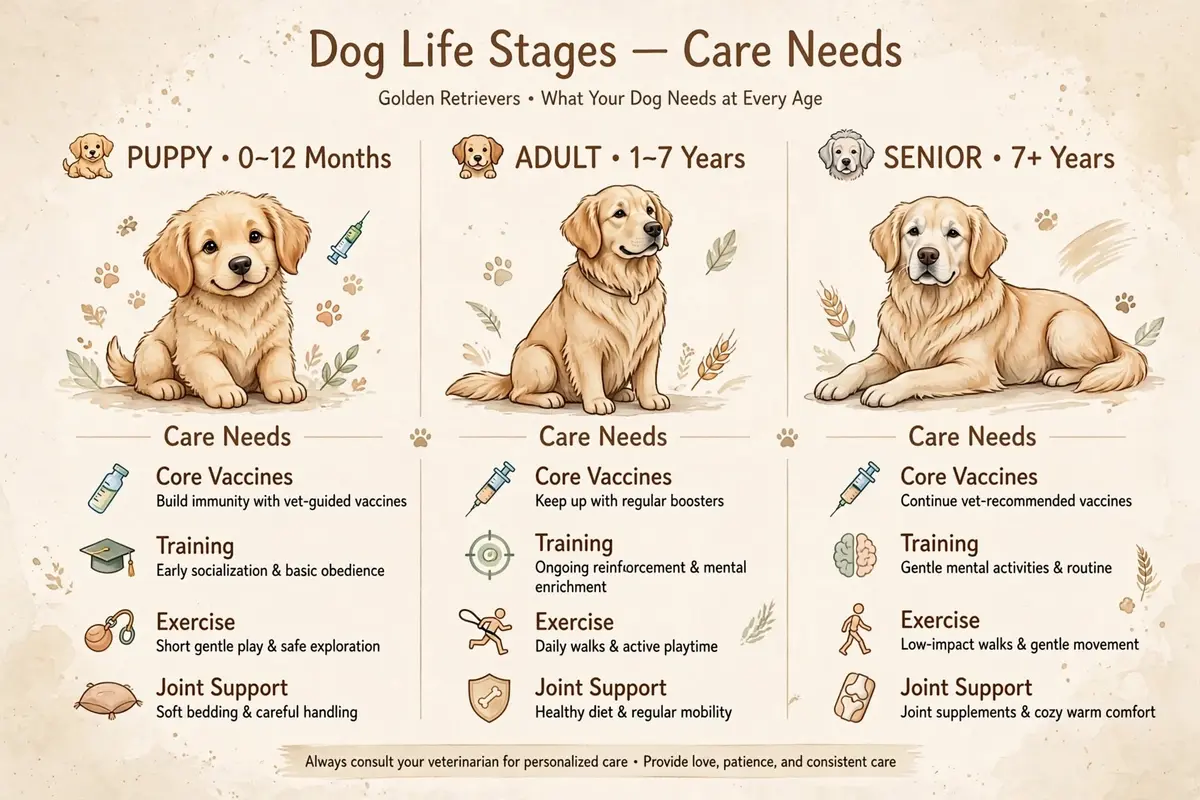 Dog Life Stages — Care Needs

Golden Retrievers • What Your Dog Needs at Every Age

PUPPY • 0~12 Months

Care Needs

Core Vaccines
Build immunity with vet-guided vaccines

Training
Early socialization & basic obedience

Exercise
Short gentle play & safe exploration

Joint Support
Soft bedding & careful handling

ADULT • 1~7 Years

Care Needs

Core Vaccines
Keep up with regular boosters

Training
Ongoing reinforcement & mental enrichment

Exercise
Daily walks & active playtime

Joint Support
Healthy diet & regular mobility

SENIOR • 7+ Years

Care Needs

Core Vaccines
Continue vet-recommended vaccines

Training
Gentle mental activities & routine

Exercise
Low-impact walks & gentle movement

Joint Support
Joint supplements & cozy warm comfort

Always consult your veterinarian for personalized care • Provide love, patience, and consistent care